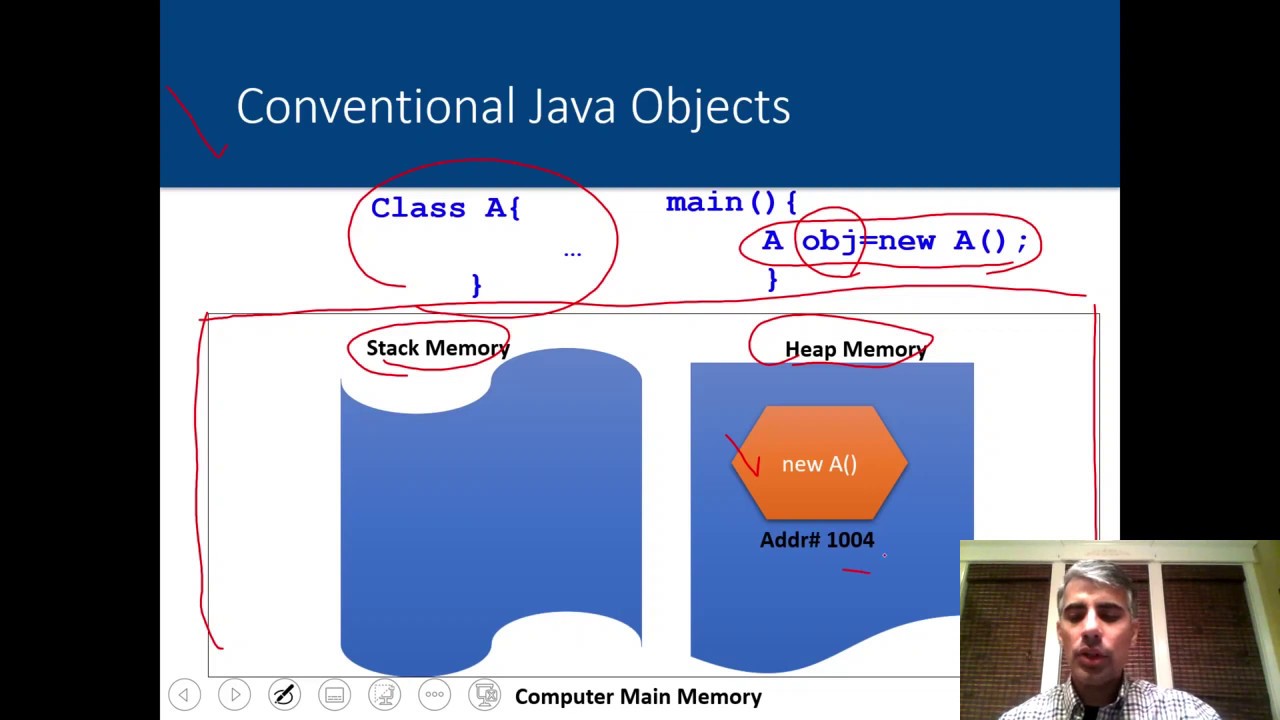 Conventional Java Objects

Class A{
...
}

main(){
A obj=new A();
}

Stack Memory

Heap Memory

new A()

Addr# 1004

Computer Main Memory